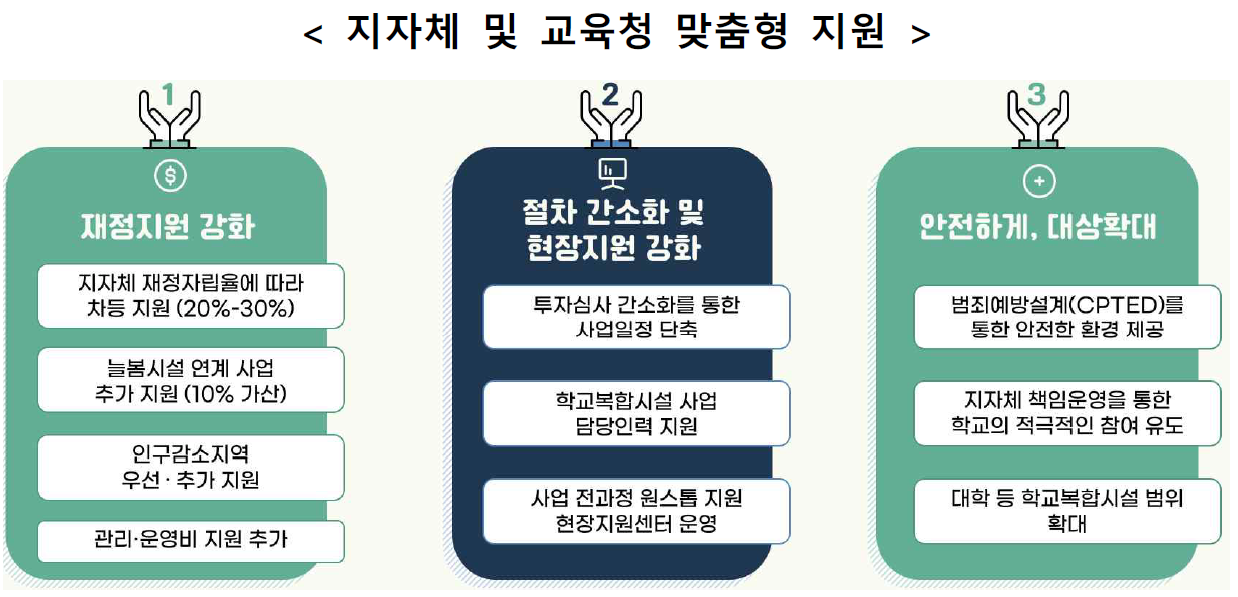 < 지자체 및 교육청 맞춤형 지원 >

1

재정지원 강화

지자체 재정자립율에 따라 차등 지원 (20%-30%)

늘봄시설 연계 사업 추가 지원 (10% 가산)

인구감소지역 우선 · 추가 지원

관리·운영비 지원 추가

2

절차 간소화 및 현장지원 강화

투자심사 간소화를 통한 사업일정 단축

학교복합시설 사업 담당인력 지원

사업 전과정 원스톱 지원 현장지원센터 운영

3

안전하게, 대상확대

범죄예방설계(CPTED)를 통한 안전한 환경 제공

지자체 책임운영을 통한 학교의 적극적인 참여 유도

대학 등 학교복합시설 범위 확대